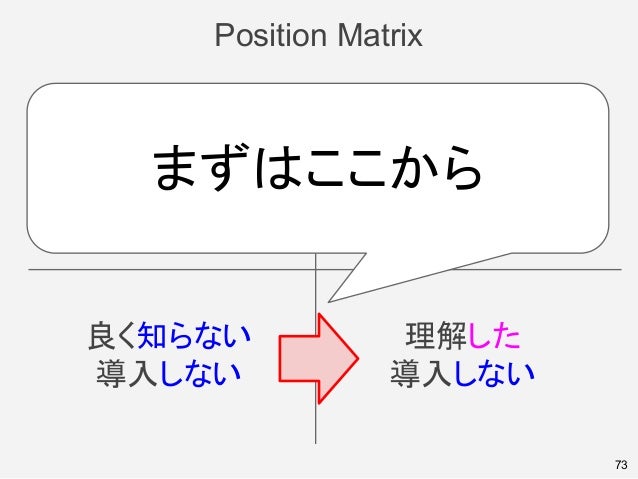 Position Matrix

まずはここから

良く知らない
導入しない

理解した
導入しない

73